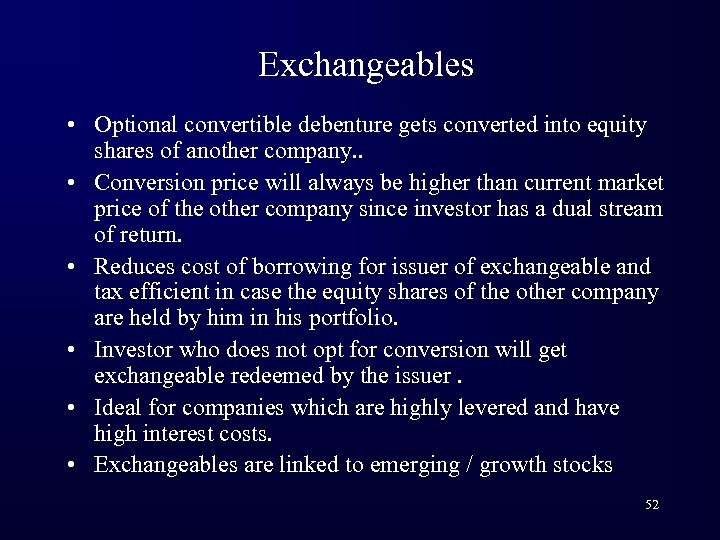 Exchangeables

• Optional convertible debenture gets converted into equity shares of another company..

• Conversion price will always be higher than current market price of the other company since investor has a dual stream of return.

• Reduces cost of borrowing for issuer of exchangeable and tax efficient in case the equity shares of the other company are held by him in his portfolio.

• Investor who does not opt for conversion will get exchangeable redeemed by the issuer .

• Ideal for companies which are highly levered and have high interest costs.

• Exchangeables are linked to emerging / growth stocks

52